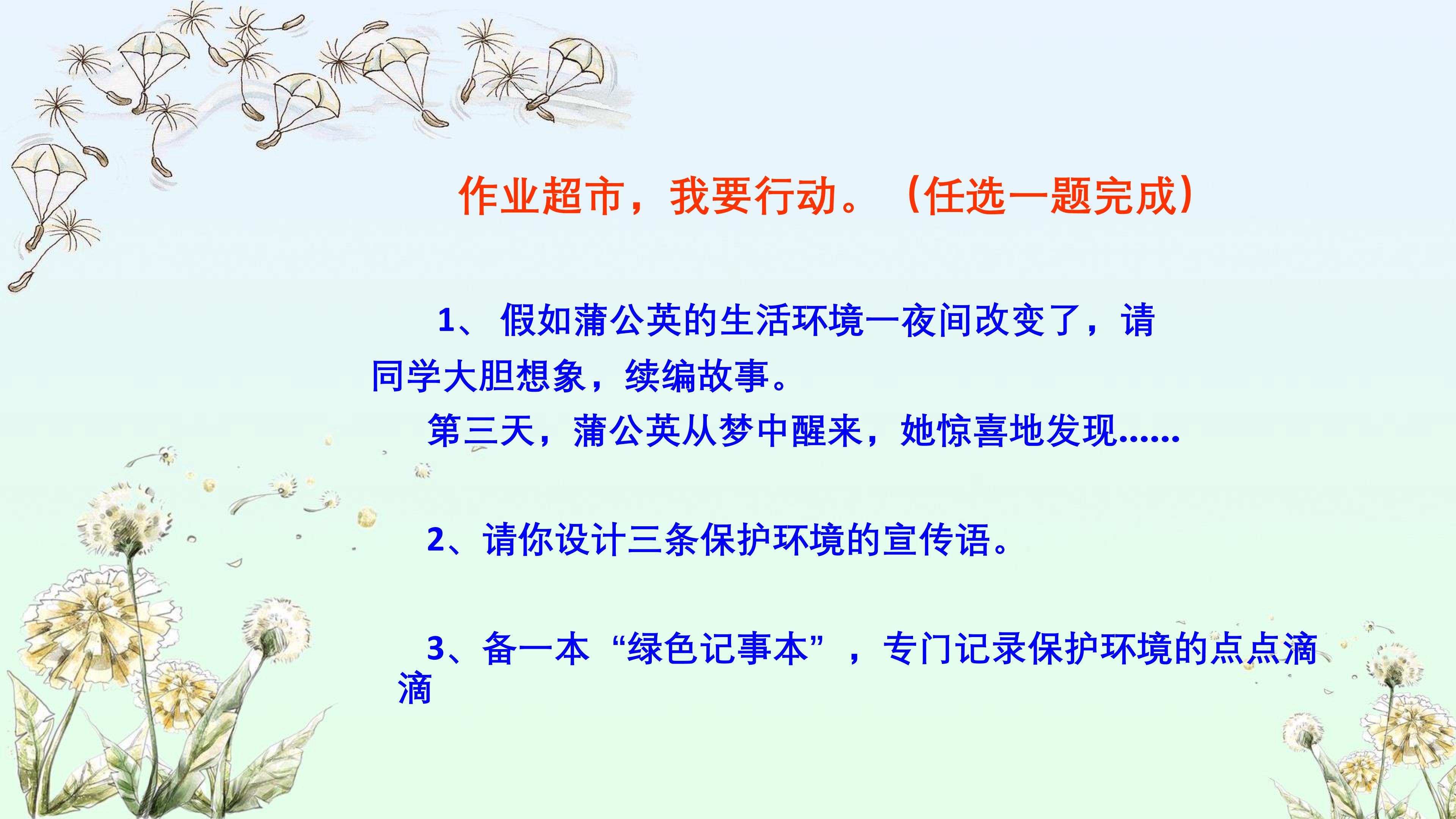 作业超市，我要行动。（任选一题完成）

1、 假如蒲公英的生活环境一夜间改变了，请同学大胆想象，续编故事。

第三天，蒲公英从梦中醒来，她惊喜地发现……

2、请你设计三条保护环境的宣传语。

3、备一本“绿色记事本”，专门记录保护环境的点点滴滴